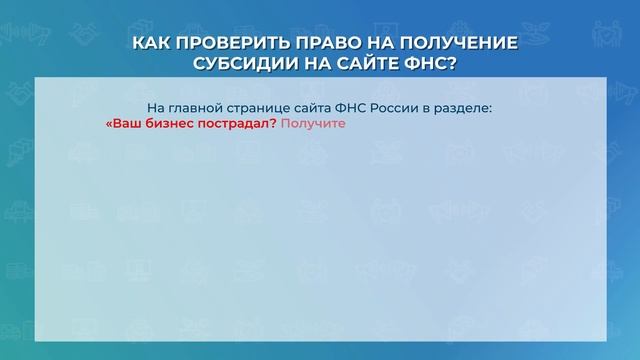 КАК ПРОВЕРИТЬ ПРАВО НА ПОЛУЧЕНИЕ СУБСИДИИ НА САЙТЕ ФНС?

На главной странице сайта ФНС России в разделе:
«Ваш бизнес пострадал? Получите